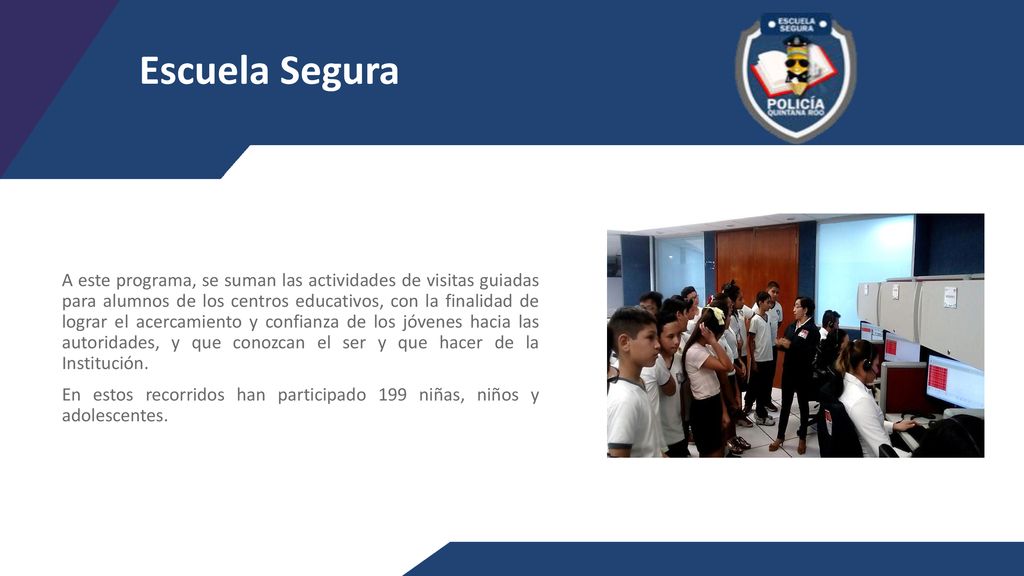 Escuela Segura

ESCUELA SEGURA
POLICÍA
QUINTANA ROO

A este programa, se suman las actividades de visitas guiadas para alumnos de los centros educativos, con la finalidad de lograr el acercamiento y confianza de los jóvenes hacia las autoridades, y que conozcan el ser y que hacer de la Institución.

En estos recorridos han participado 199 niñas, niños y adolescentes.